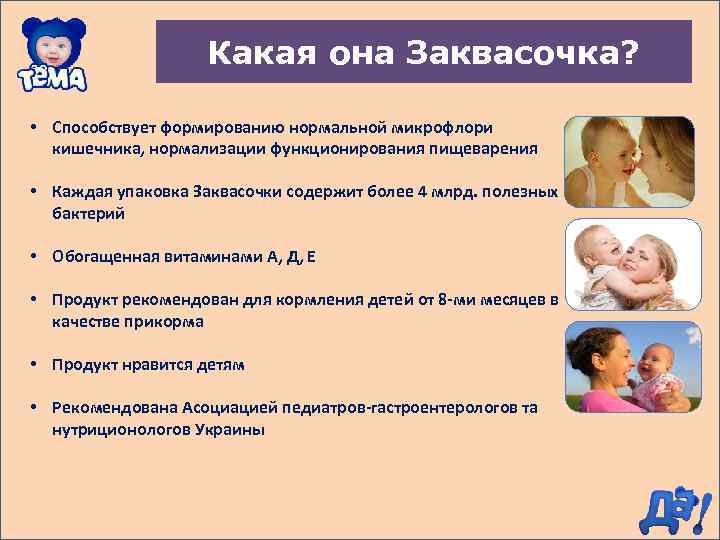 ТЁМА

Какая она Заквасочка?

• Способствует формированию нормальной микрофлори кишечника, нормализации функционирования пищеварения

• Каждая упаковка Заквасочки содержит более 4 млрд. полезных бактерий

• Обогащенная витаминами А, Д, Е

• Продукт рекомендован для кормления детей от 8-ми месяцев в качестве прикорма

• Продукт нравится детям

• Рекомендована Асоциацией педиатров-гастроентерологов та нутриционологов Украины

Да!